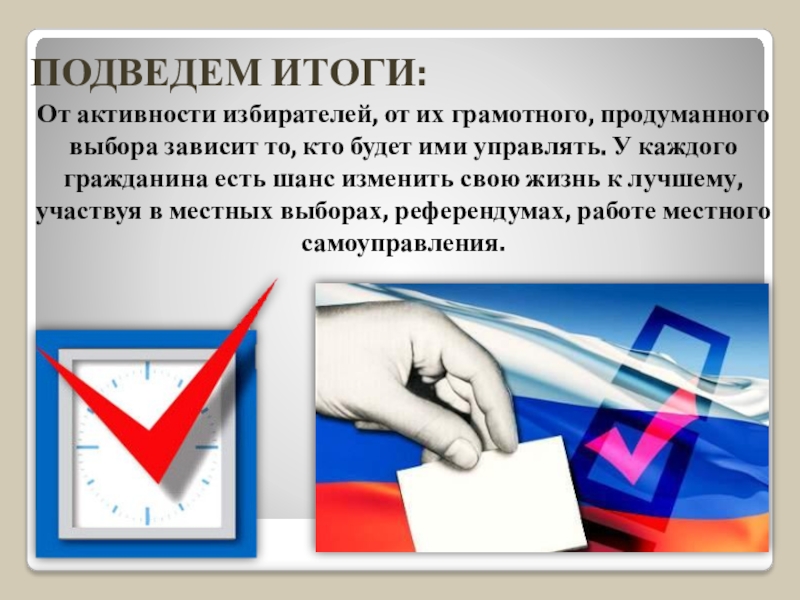 ПОДВЕДЕМ ИТОГИ:

От активности избирателей, от их грамотного, продуманного выбора зависит то, кто будет ими управлять. У каждого гражданина есть шанс изменить свою жизнь к лучшему, участвуя в местных выборах, референдумах, работе местного самоуправления.